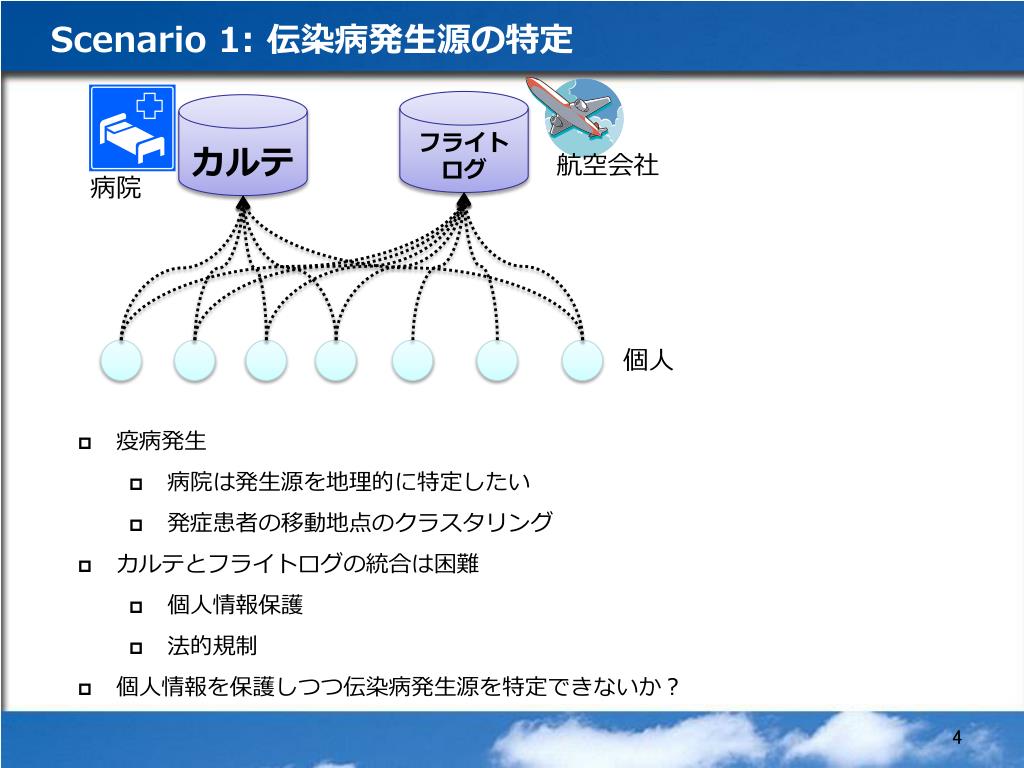 Scenario 1: 伝染病発生源の特定

病院

カルテ

フライトログ

航空会社

個人

疫病発生

病院は発生源を地理的に特定したい

発症患者の移動地点のクラスタリング

カルテとフライトログの統合は困難

個人情報保護

法的規制

個人情報を保護しつつ伝染病発生源を特定できないか？

4